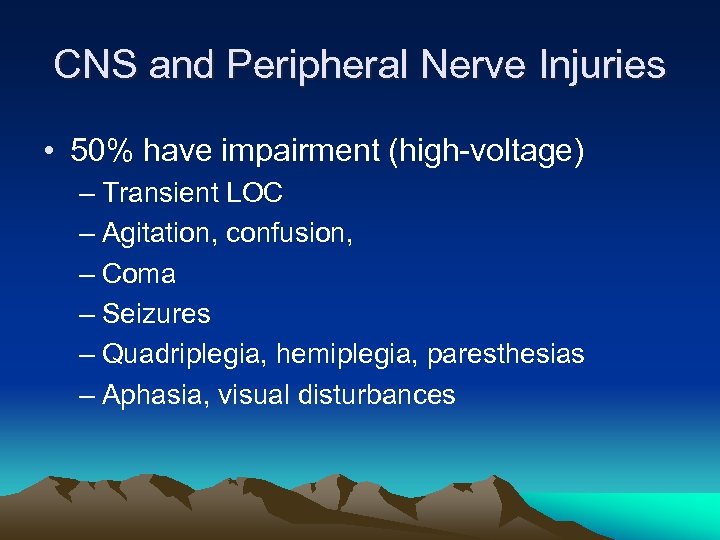 CNS and Peripheral Nerve Injuries

• 50% have impairment (high-voltage)
– Transient LOC
– Agitation, confusion,
– Coma
– Seizures
– Quadriplegia, hemiplegia, paresthesias
– Aphasia, visual disturbances